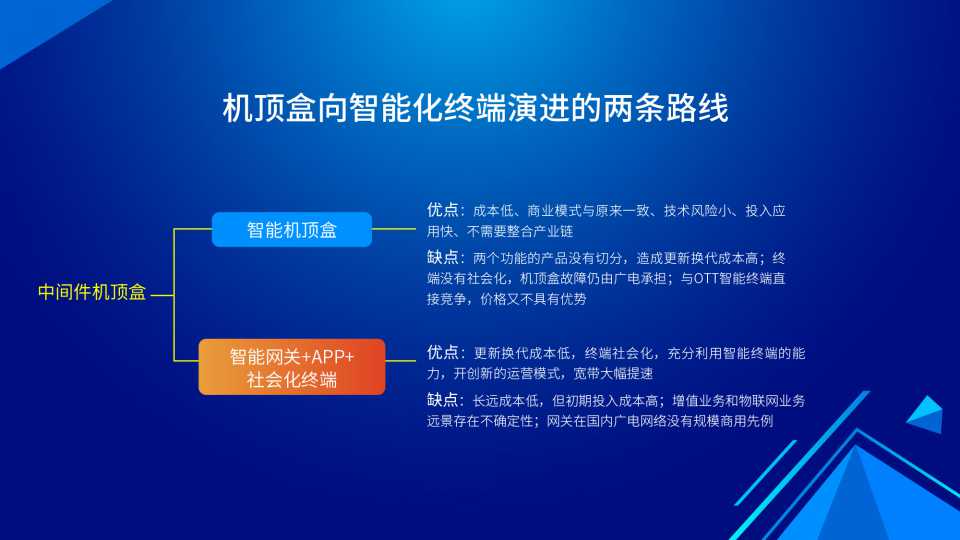 机顶盒向智能化终端演进的两条路线

中间件机顶盒

智能机顶盒

优点：成本低、商业模式与原来一致、技术风险小、投入应用快、不需要整合产业链

缺点：两个功能的产品没有切分，造成更新换代成本高；终端没有社会化，机顶盒故障仍由广电承担；与OTT智能终端直接竞争，价格又不具有优势

智能网关+APP+社会化终端

优点：更新换代成本低，终端社会化，充分利用智能终端的能力，开创新的运营模式，宽带大幅提速

缺点：长远成本低，但初期投入成本高；增值业务和物联网业务远景存在不确定性；网关在国内广电网络没有规模商用先例